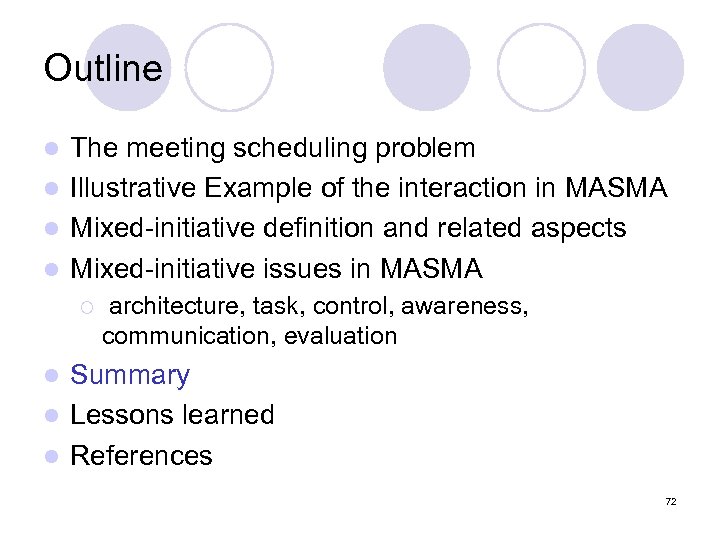 Outline

- The meeting scheduling problem
- Illustrative Example of the interaction in MASMA
- Mixed-initiative definition and related aspects
- Mixed-initiative issues in MASMA
  - architecture, task, control, awareness, communication, evaluation
- Summary
- Lessons learned
- References

72